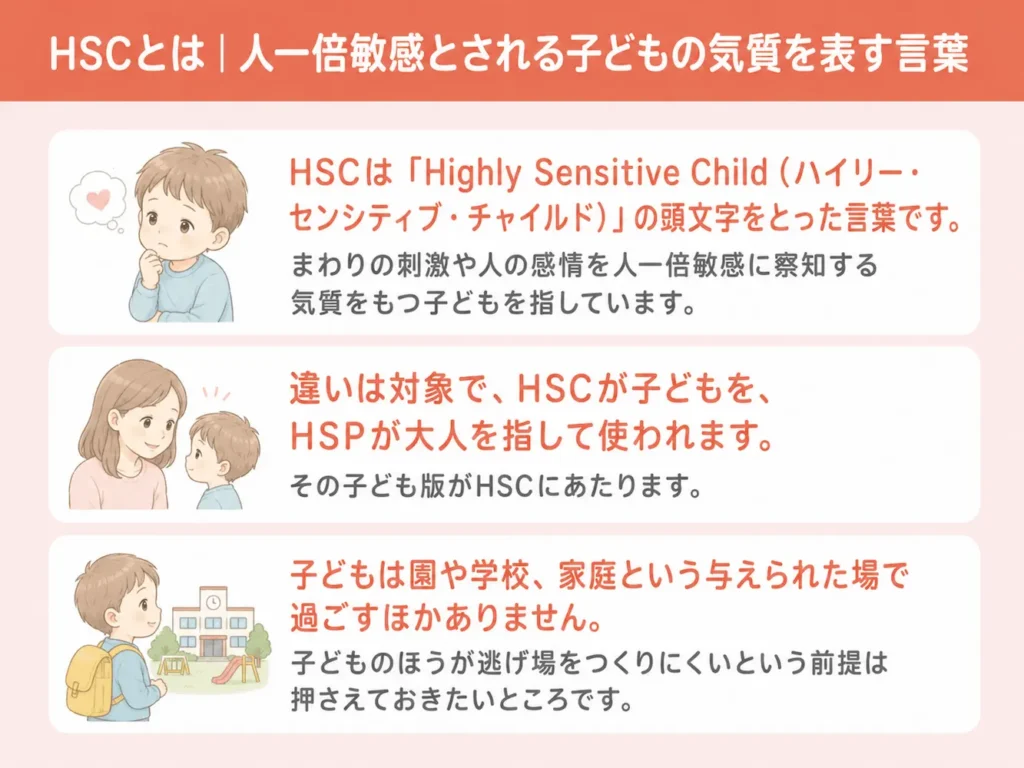 HSCとは｜人一倍敏感とされる子どもの気質を表す言葉

HSCは「Highly Sensitive Child（ハイリー・センシティブ・チャイルド）」の頭文字をとった言葉です。

まわりの刺激や人の感情を人一倍敏感に察知する気質をもつ子どもを指しています。

違いは対象で、HSCが子どもを、HSPが大人を指して使われます。

その子ども版がHSCにあたります。

子どもは園や学校、家庭という与えられた場で過ごすほかありません。

子どものほうが逃げ場をつくりにくいという前提は押さえておきたいところです。